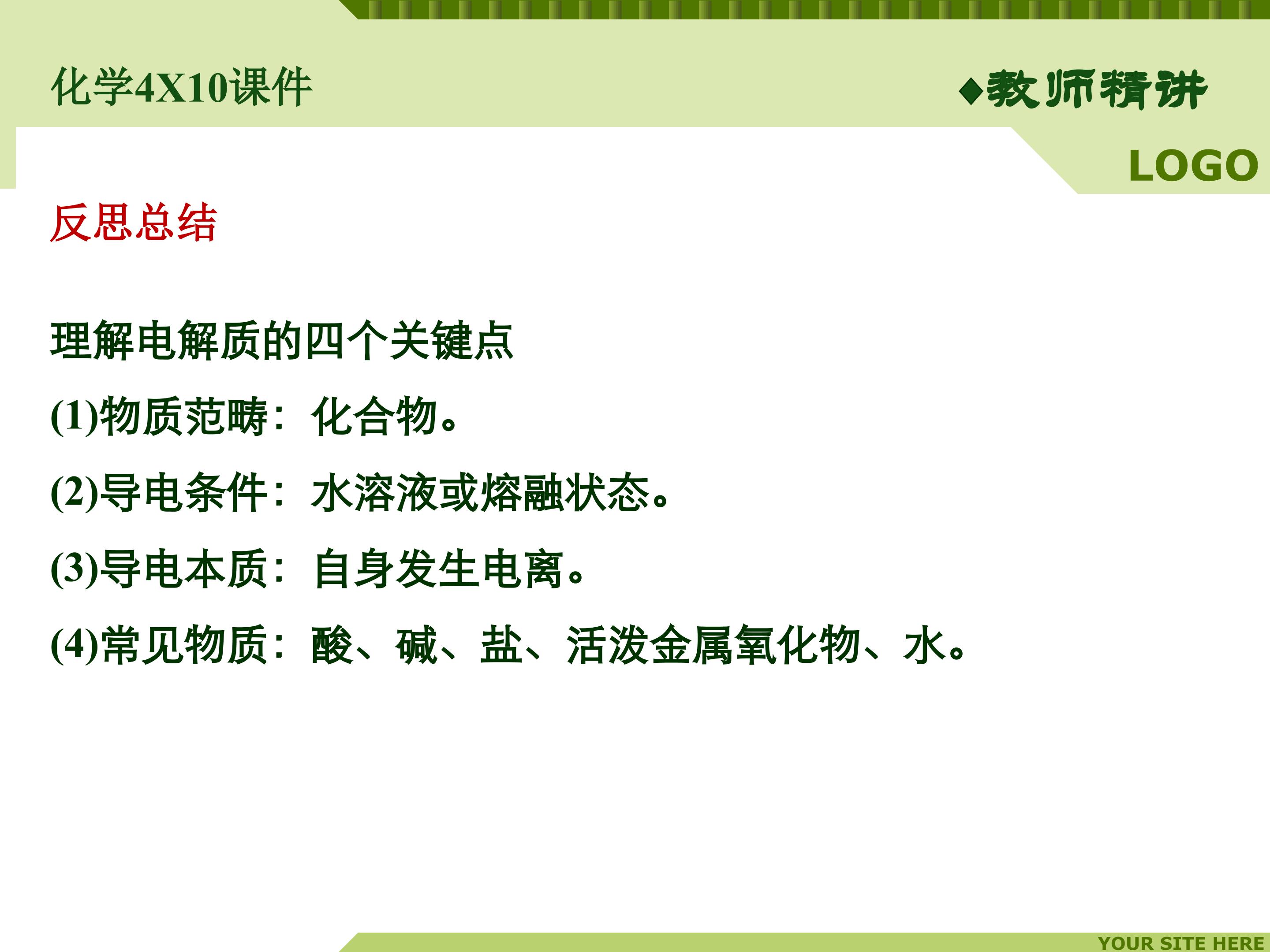 化学4X10课件

◆教师精讲

LOGO

反思总结

理解电解质的四个关键点

(1)物质范畴：化合物。

(2)导电条件：水溶液或熔融状态。

(3)导电本质：自身发生电离。

(4)常见物质：酸、碱、盐、活泼金属氧化物、水。

YOUR SITE HERE